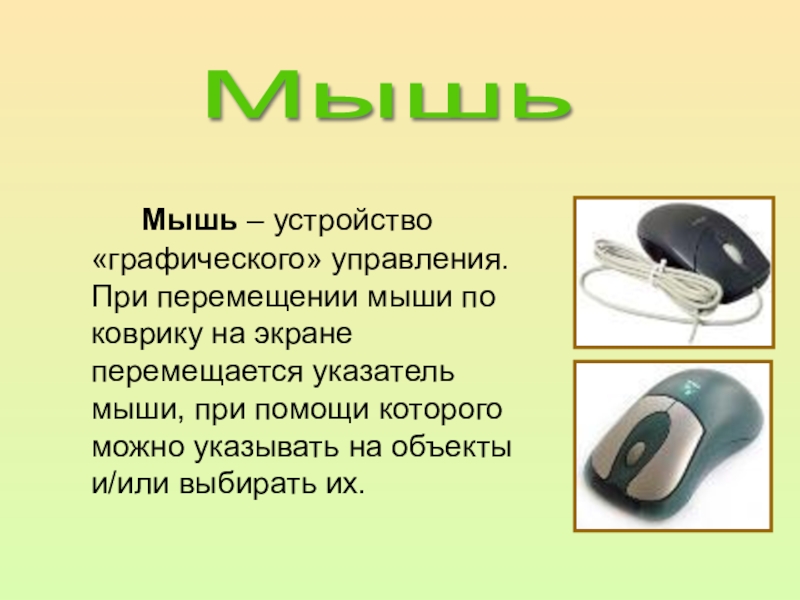 Мышь

Мышь – устройство «графического» управления. При перемещении мыши по коврику на экране перемещается указатель мыши, при помощи которого можно указывать на объекты и/или выбирать их.